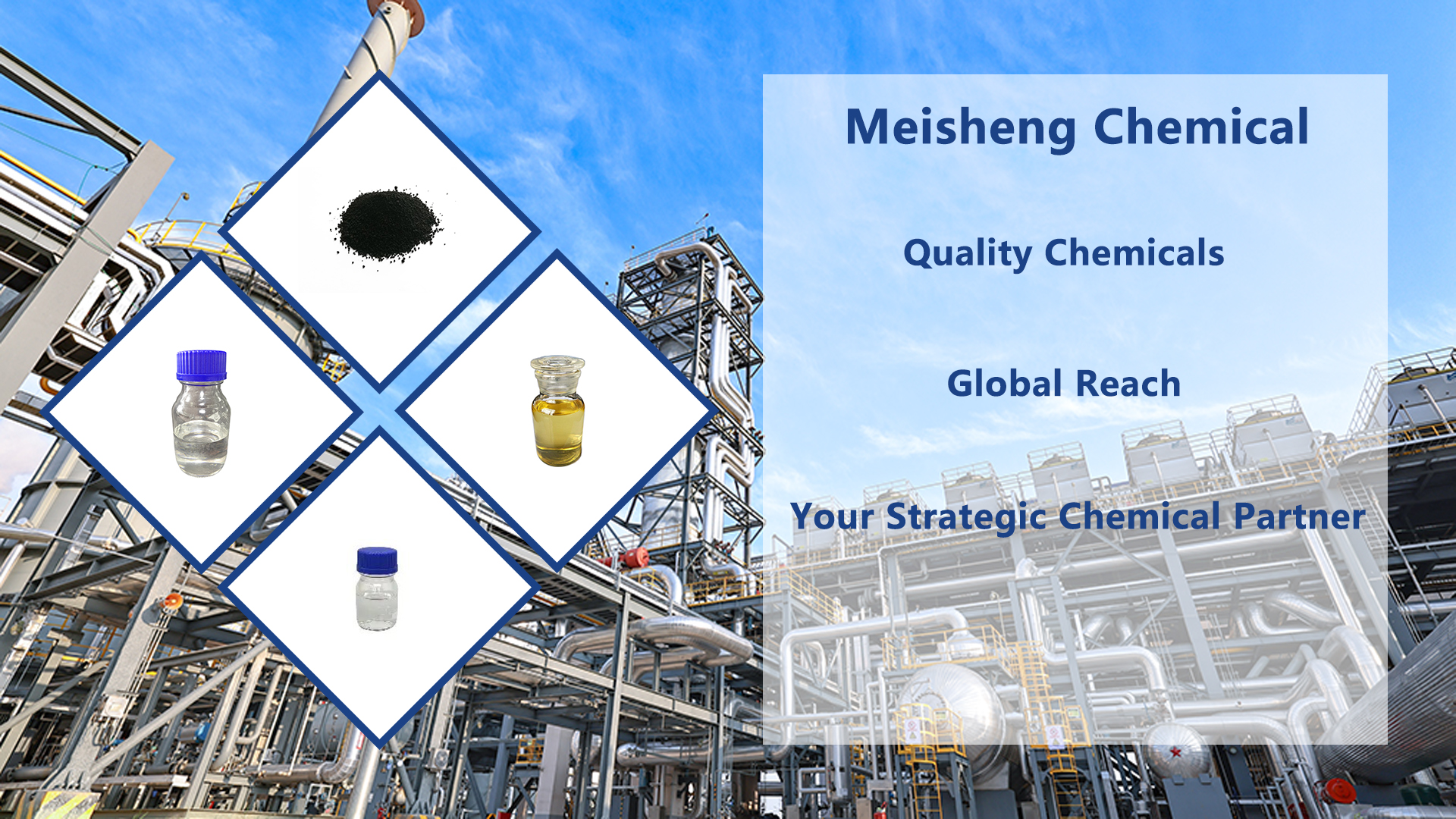 Meisheng Chemical

Quality Chemicals

Global Reach

Your Strategic Chemical Partner